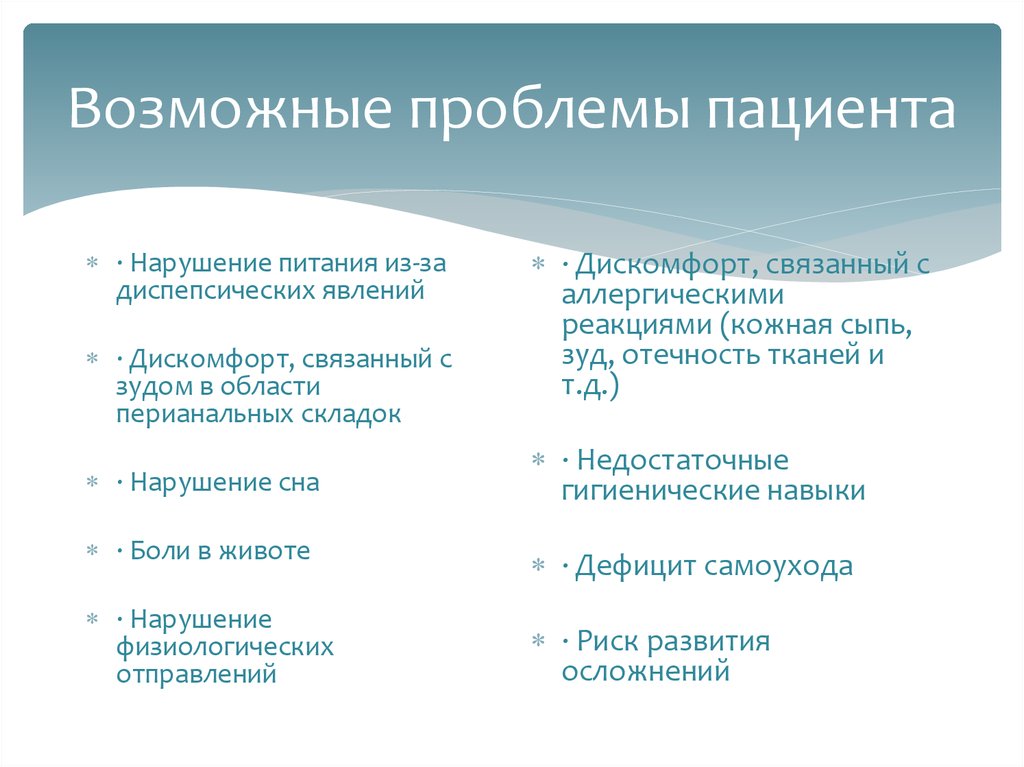 Возможные проблемы пациента

∗ · Нарушение питания из-за диспепсических явлений

∗ · Дискомфорт, связанный с зудом в области перианальных складок

∗ · Нарушение сна

∗ · Боли в животе

∗ · Нарушение физиологических отправлений

∗ · Дискомфорт, связанный с аллергическими реакциями (кожная сыпь, зуд, отечность тканей и т.д.)

∗ · Недостаточные гигиенические навыки

∗ · Дефицит самоухода

∗ · Риск развития осложнений